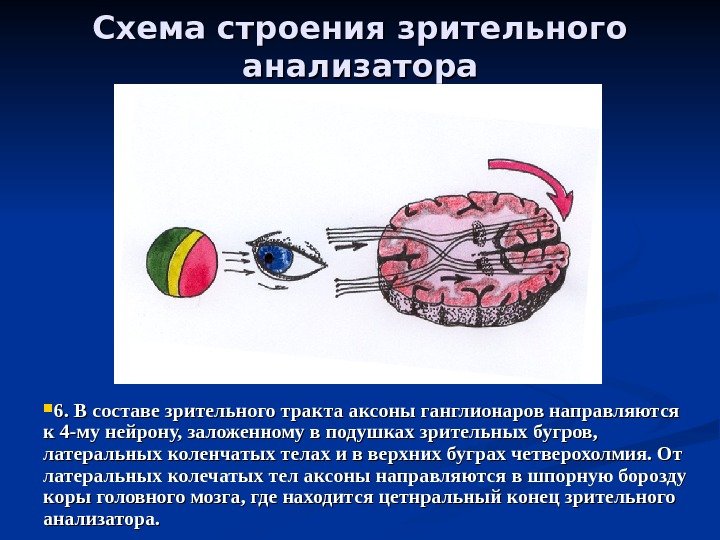 Схема строения зрительного анализатора

6. В составе зрительного тракта аксоны ганглионаров направляются к 4-му нейрону, заложенному в подушках зрительных бугров, латеральных коленчатых телах и в верхних буграх четверохолмия. От латеральных колечатых тел аксоны направляются в шпорную борозду коры головного мозга, где находится цетнральный конец зрительного анализатора.